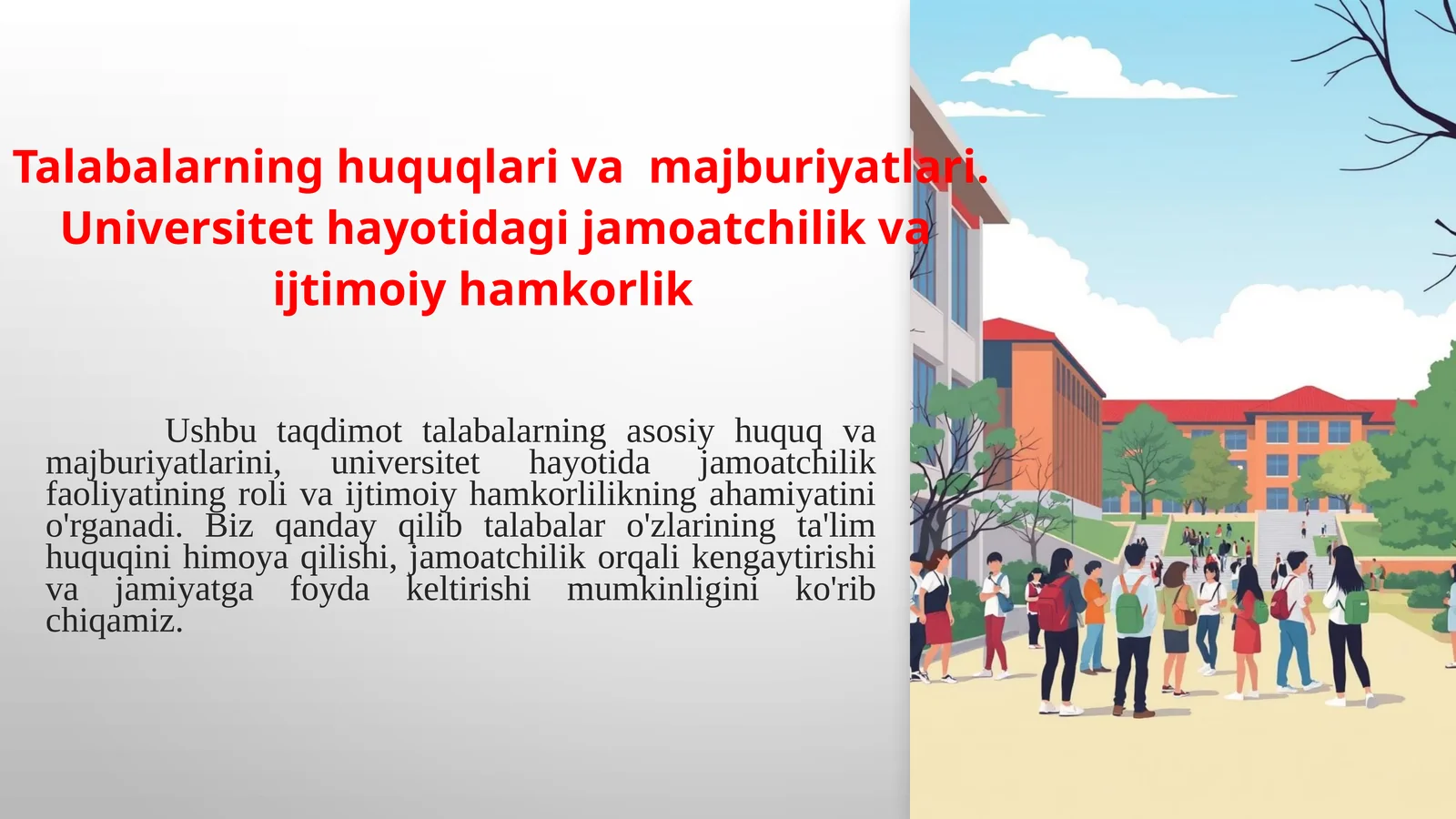 Talabalarning huquqlari va majburiyatlari. Universitet hayotidagi jamoatchilik va ijtimoiy hamkorlik

Ushbu taqdimot talabalarning asosiy huquq va majburiyatlarini, universitet hayotida jamoatchilik faoliyatining roli va ijtimoiy hamkorlilikning ahamiyatini o'rganadi. Biz qanday qilib talabalar o'zlarining ta'lim huquqini himoya qilishi, jamoatchilik orqali kengaytirishi va jamiyatga foyda keltirishi mumkinligini ko'rib chiqamiz.